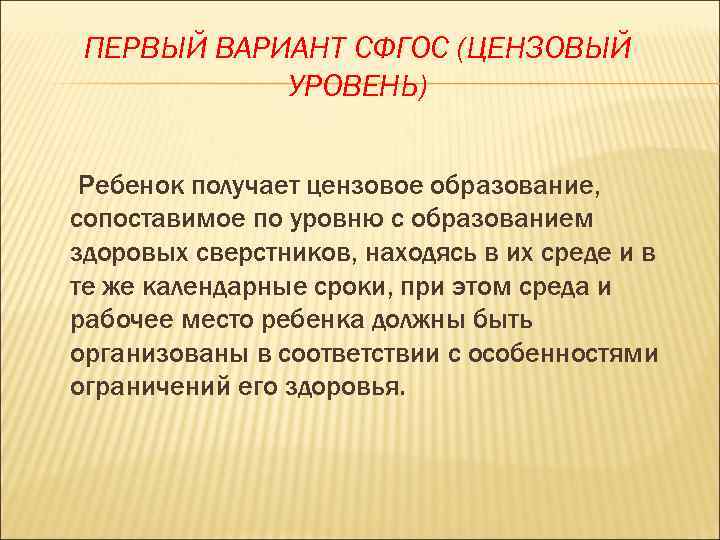 ПЕРВЫЙ ВАРИАНТ СФГОС (ЦЕНЗОВЫЙ УРОВЕНЬ)

Ребенок получает цензовое образование, сопоставимое по уровню с образованием здоровых сверстников, находясь в их среде и в те же календарные сроки, при этом среда и рабочее место ребенка должны быть организованы в соответствии с особенностями ограничений его здоровья.